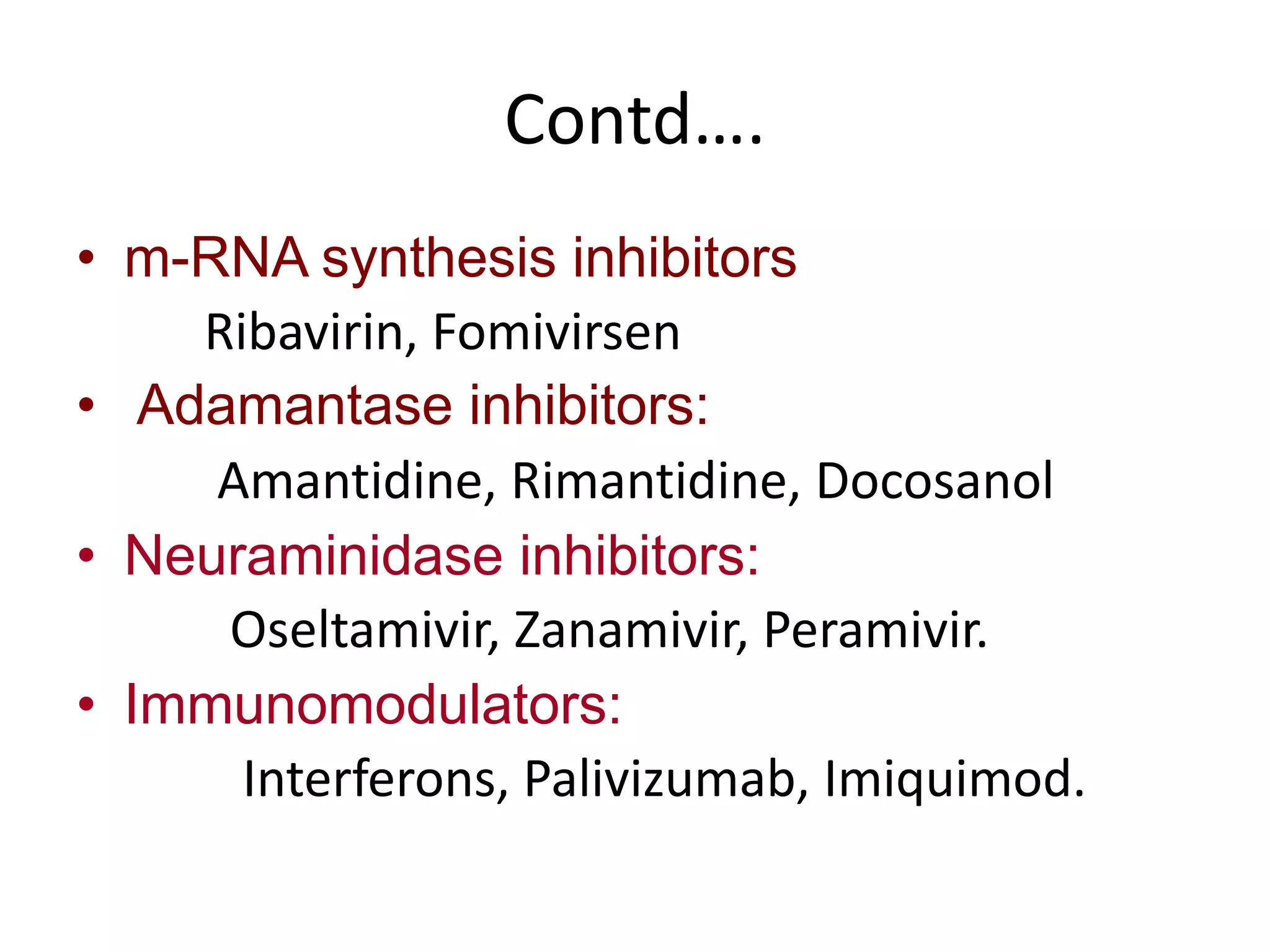 Contd….

• m-RNA synthesis inhibitors

Ribavirin, Fomivirsen

• Adamantase inhibitors:

Amantidine, Rimantidine, Docosanol

• Neuraminidase inhibitors:

Oseltamivir, Zanamivir, Peramivir.

• Immunomodulators:

Interferons, Palivizumab, Imiquimod.